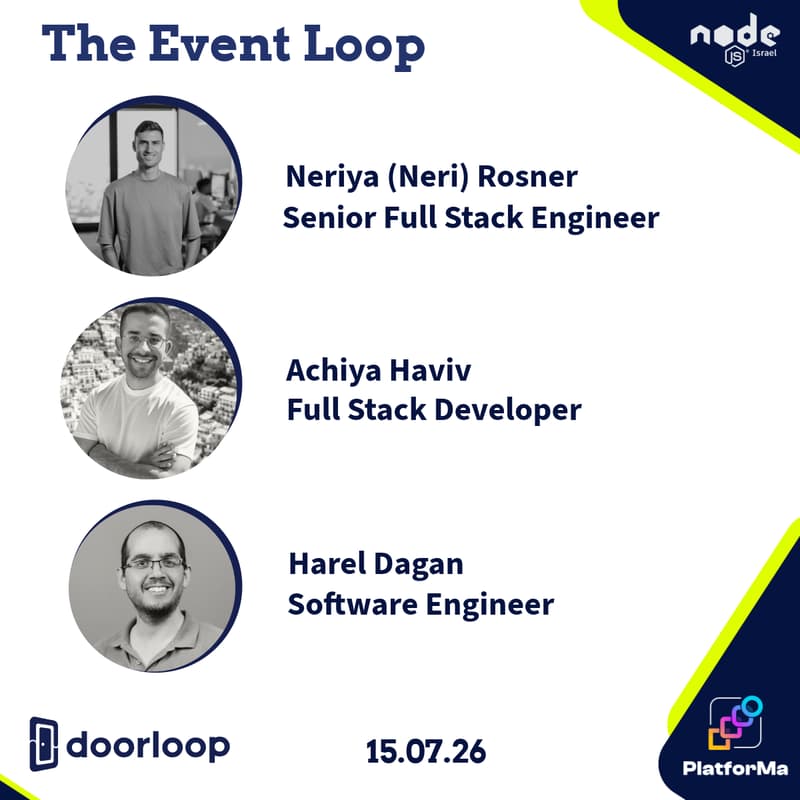 The Event Loop

node JS Israel

Neriya (Neri) Rosner
Senior Full Stack Engineer

Achiya Haviv
Full Stack Developer

Harel Dagan
Software Engineer

doorloop

15.07.26

PlatforMa